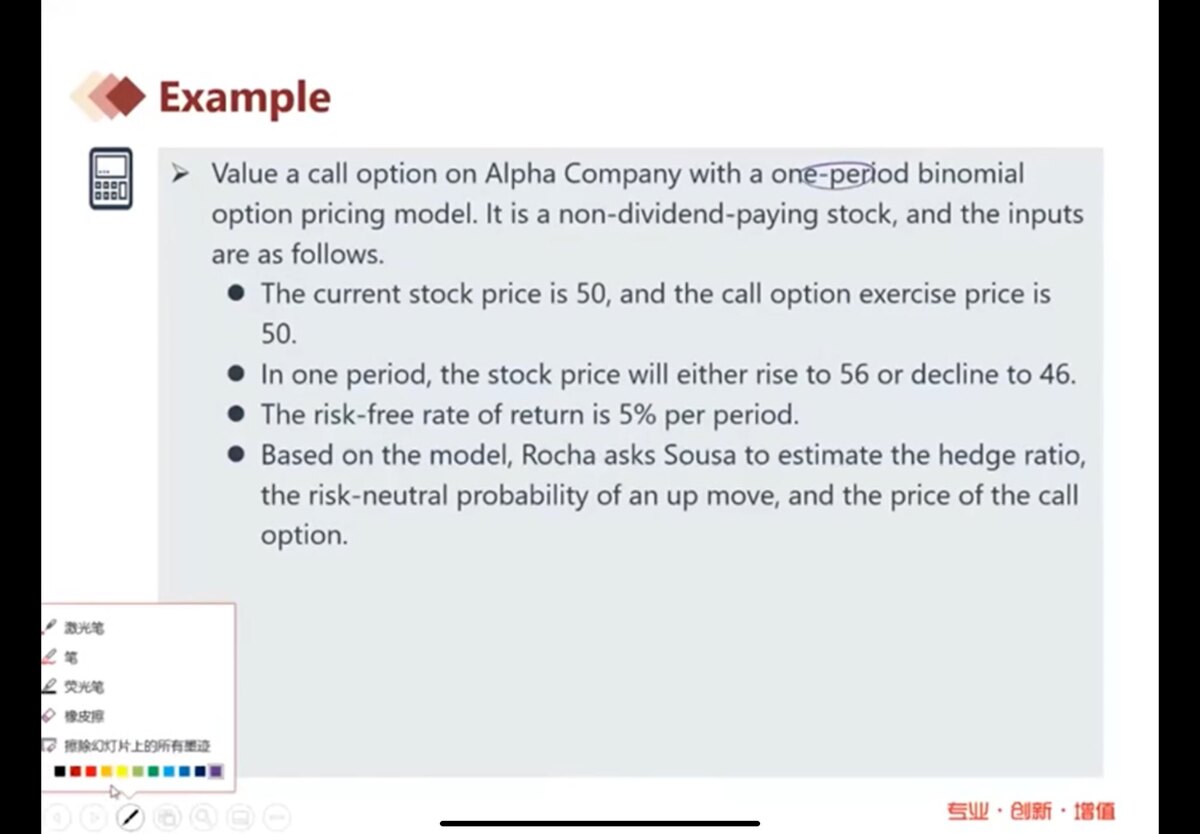 Example

➢ Value a call option on Alpha Company with a one-period binomial option pricing model. It is a non-dividend-paying stock, and the inputs are as follows.

● The current stock price is 50, and the call option exercise price is 50.

● In one period, the stock price will either rise to 56 or decline to 46.

● The risk-free rate of return is 5% per period.

● Based on the model, Rocha asks Sousa to estimate the hedge ratio, the risk-neutral probability of an up move, and the price of the call option.

激光笔
笔
荧光笔
橡皮擦
擦除幻灯片上的所有墨迹

专业 · 创新 · 增值